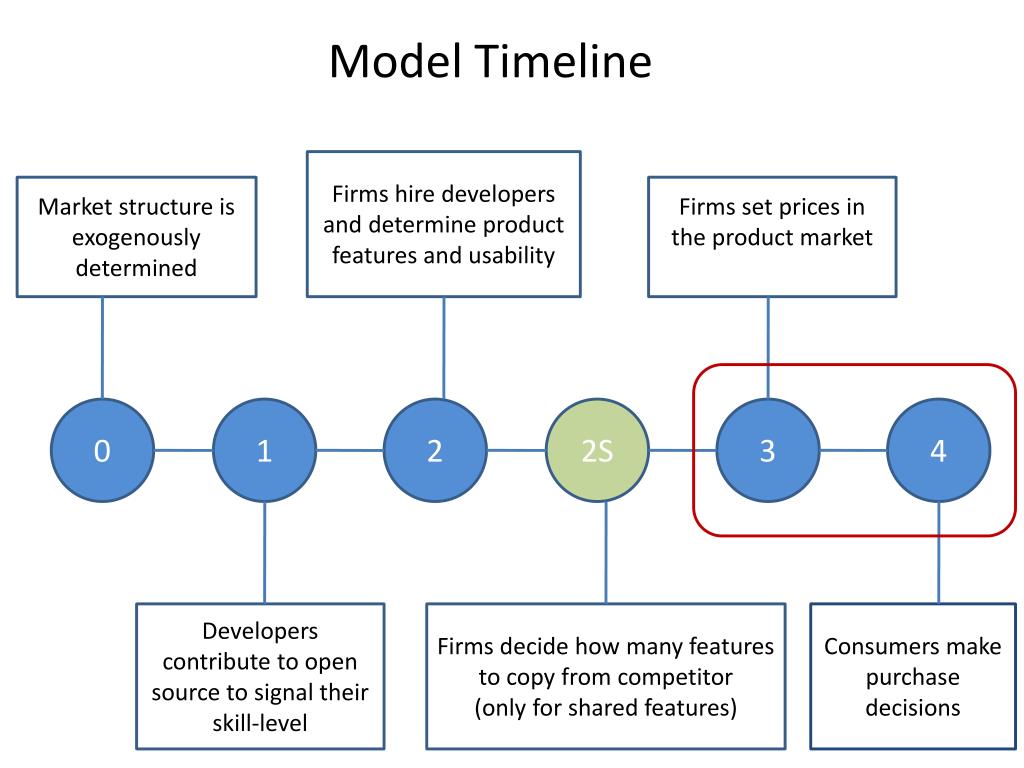 Model Timeline

Market structure is exogenously determined

Firms hire developers and determine product features and usability

Firms set prices in the product market

0

1

2

2S

3

4

Developers contribute to open source to signal their skill-level

Firms decide how many features to copy from competitor (only for shared features)

Consumers make purchase decisions